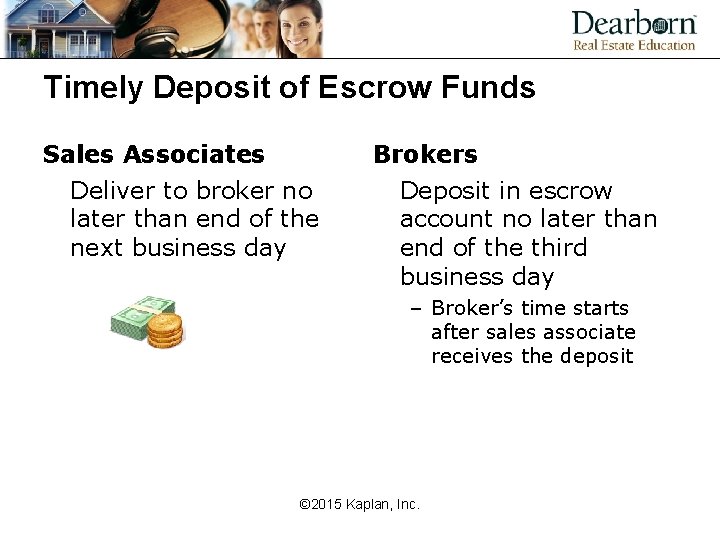 Dearborn
Real Estate Education

Timely Deposit of Escrow Funds

Sales Associates

Deliver to broker no later than end of the next business day

Brokers

Deposit in escrow account no later than end of the third business day

– Broker's time starts after sales associate receives the deposit

©2015 Kaplan, Inc.